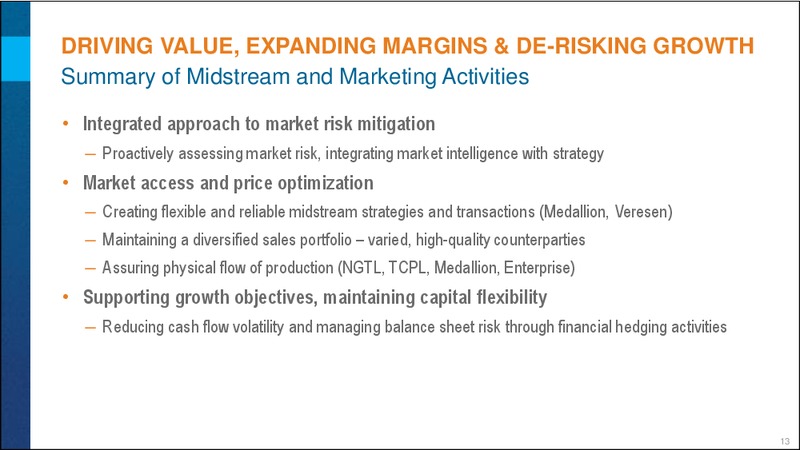 DRIVING VALUE, EXPANDING MARGINS & DE-RISKING GROWTH
Summary of Midstream and Marketing Activities

• Integrated approach to market risk mitigation
– Proactively assessing market risk, integrating market intelligence with strategy
• Market access and price optimization
– Creating flexible and reliable midstream strategies and transactions (Medallion, Veresen)
– Maintaining a diversified sales portfolio – varied, high-quality counterparties
– Assuring physical flow of production (NGTL, TCPL, Medallion, Enterprise)
• Supporting growth objectives, maintaining capital flexibility
– Reducing cash flow volatility and managing balance sheet risk through financial hedging activities

13